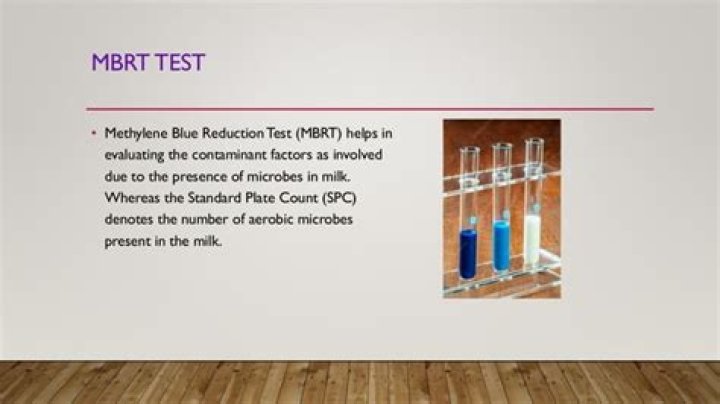 MBRT TEST

• Methylene Blue Reduction Test (MBRT) helps in evaluating the contaminant factors as involved due to the presence of microbes in milk. Whereas the Standard Plate Count (SPC) denotes the number of aerobic microbes present in the milk.